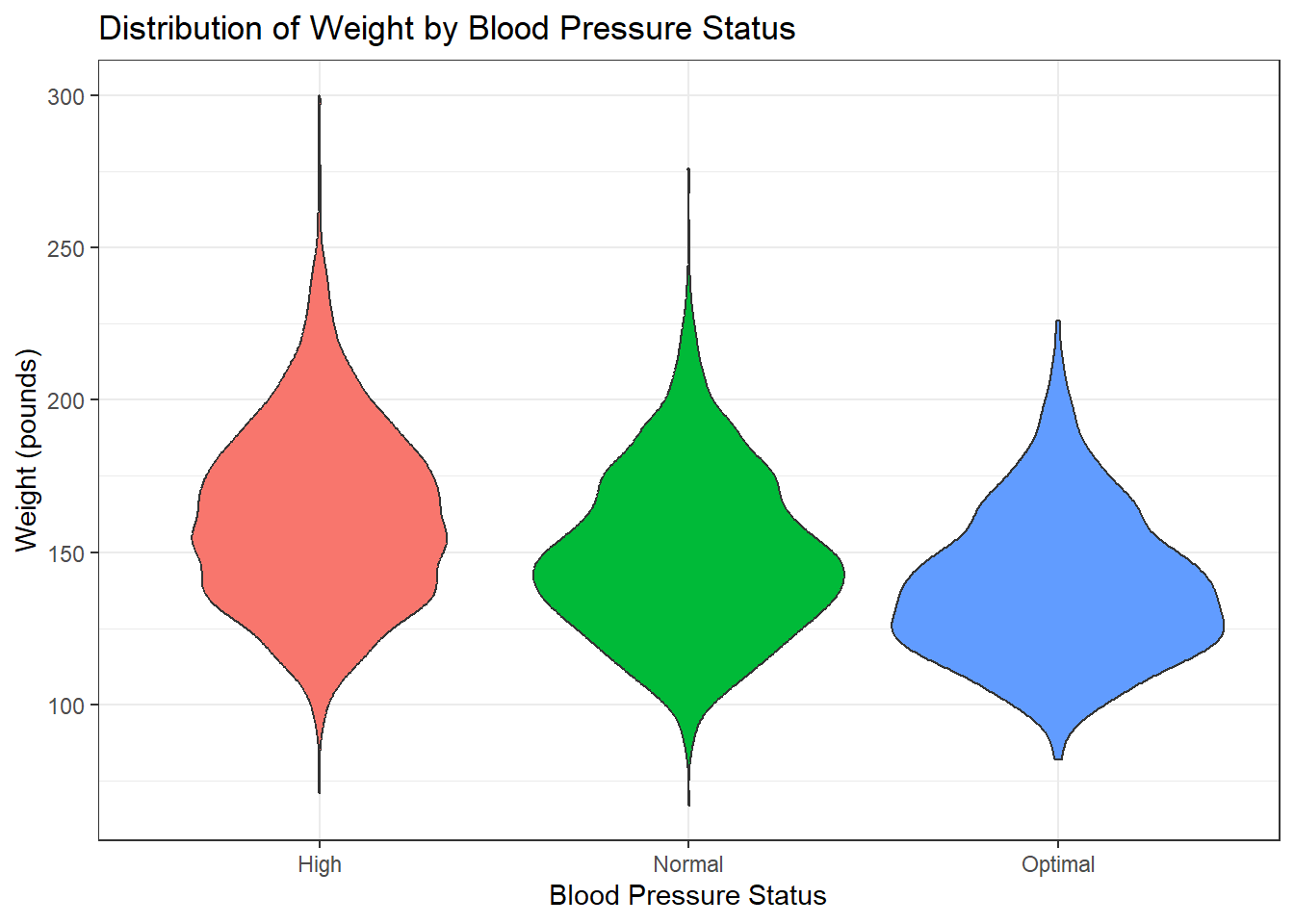 Distribution of Weight by Blood Pressure Status

Weight (pounds)

300
250
200
150
100

High
Normal
Optimal

Blood Pressure Status